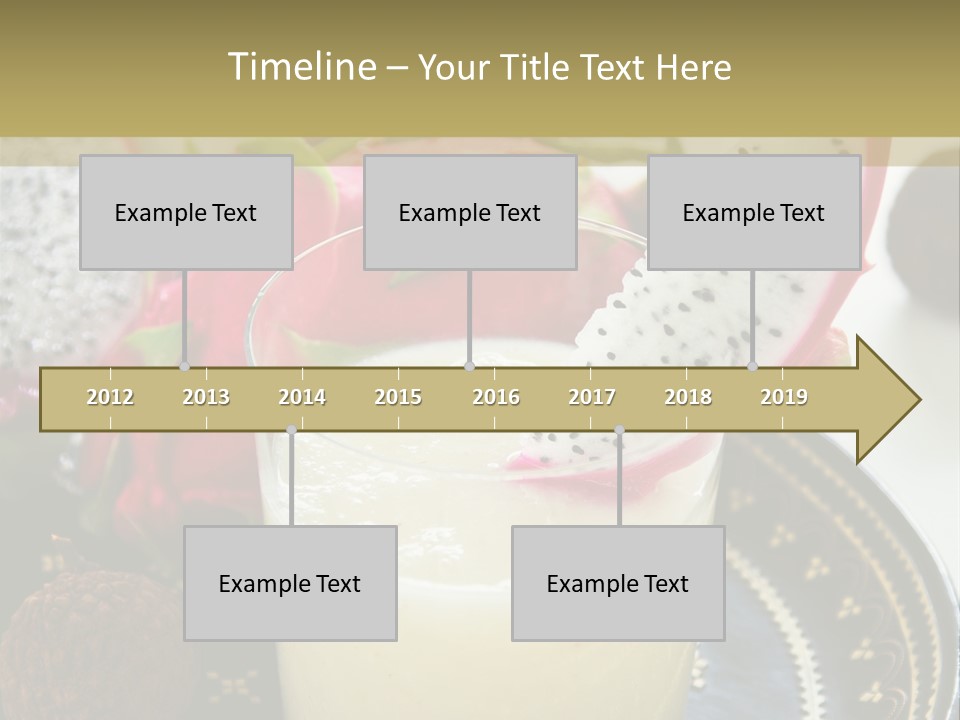 Timeline – Your Title Text Here

Example Text

Example Text

Example Text

2012 2013 2014 2015 2016 2017 2018 2019

Example Text

Example Text